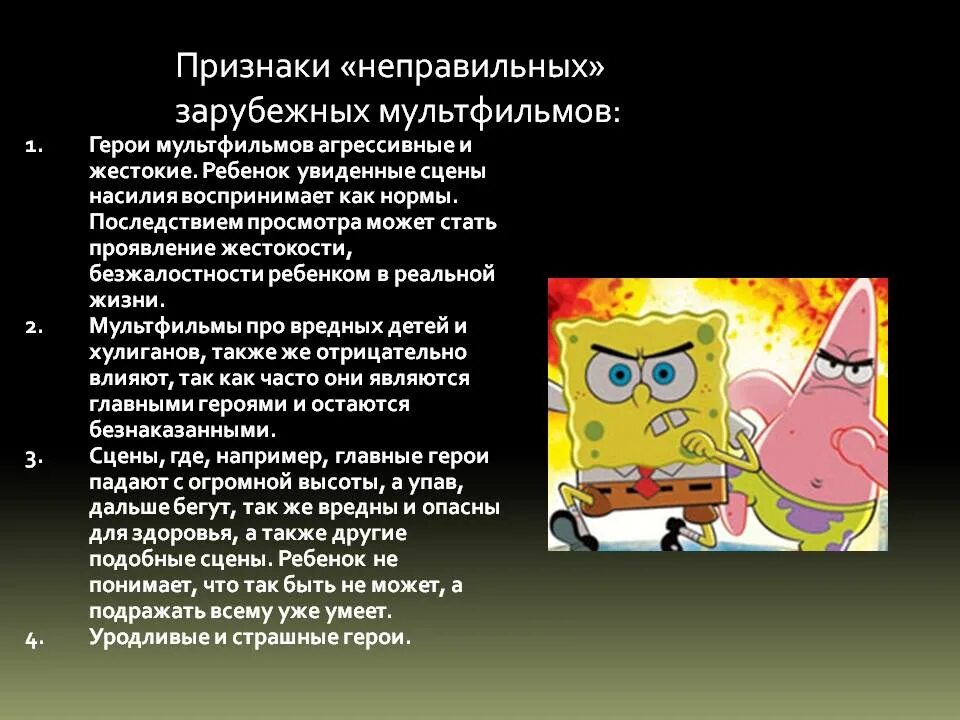 Признаки «неправильных» зарубежных мультфильмов:

1. Герои мультфильмов агрессивные и жестокие. Ребенок увиденные сцены насилия воспринимает как нормы. Последствием просмотра может стать проявление жестокости, безжалостности ребенком в реальной жизни.
2. Мультфильмы про вредных детей и хулиганов, также же отрицательно влияют, так как часто они являются главными героями и остаются безнаказанными.
3. Сцены, где, например, главные герои падают с огромной высоты, а упав, дальше бегут, так же вредны и опасны для здоровья, а также другие подобные сцены. Ребенок не понимает, что так быть не может, а подражать всему уже умеет.
4. Уродливые и страшные герои.